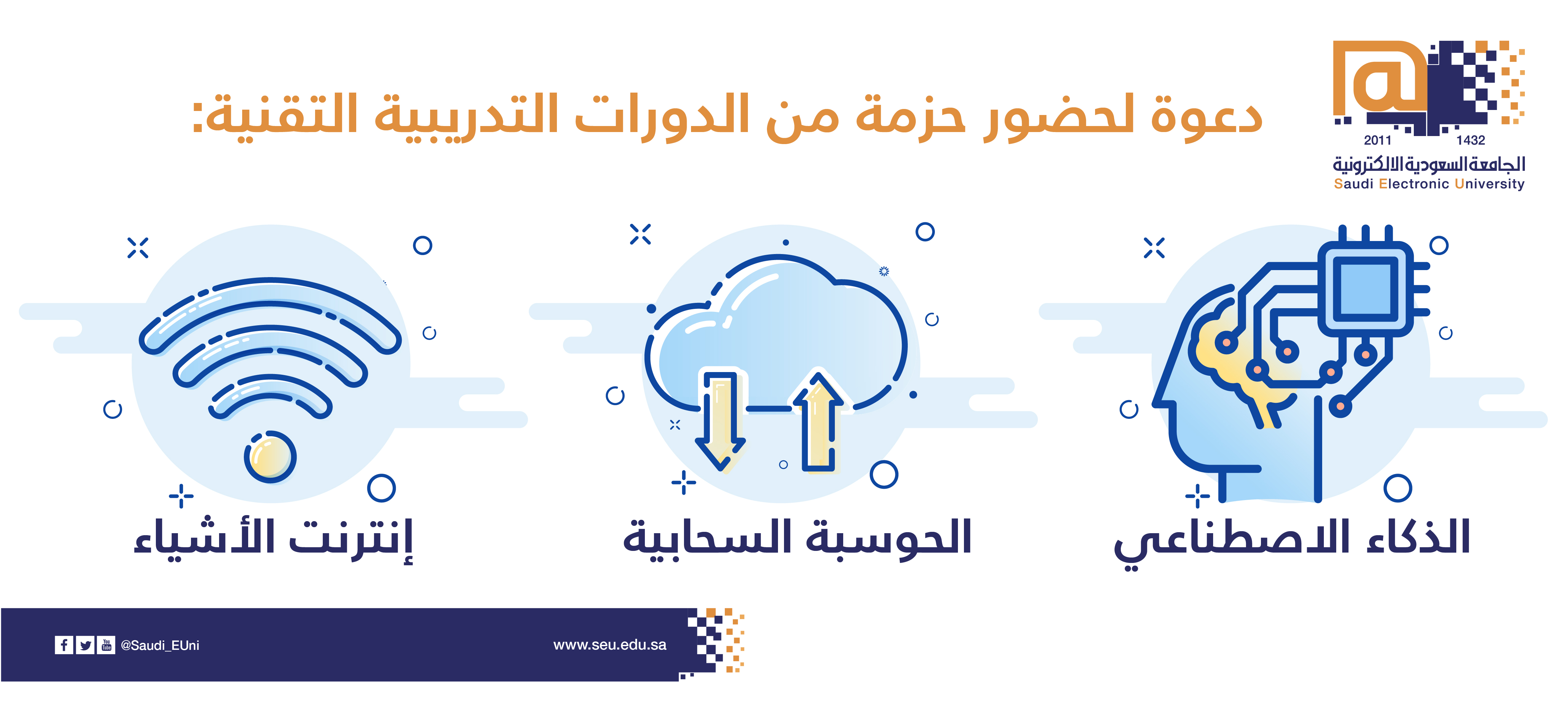 2011 1432
الجامعة السعودية الالكترونية
Saudi Electronic University

دعوة لحضور حزمة من الدورات التدريبية التقنية:

الذكاء الاصطناعي

الحوسبة السحابية

إنترنت الأشياء

www.seu.edu.sa

@Saudi_EUni